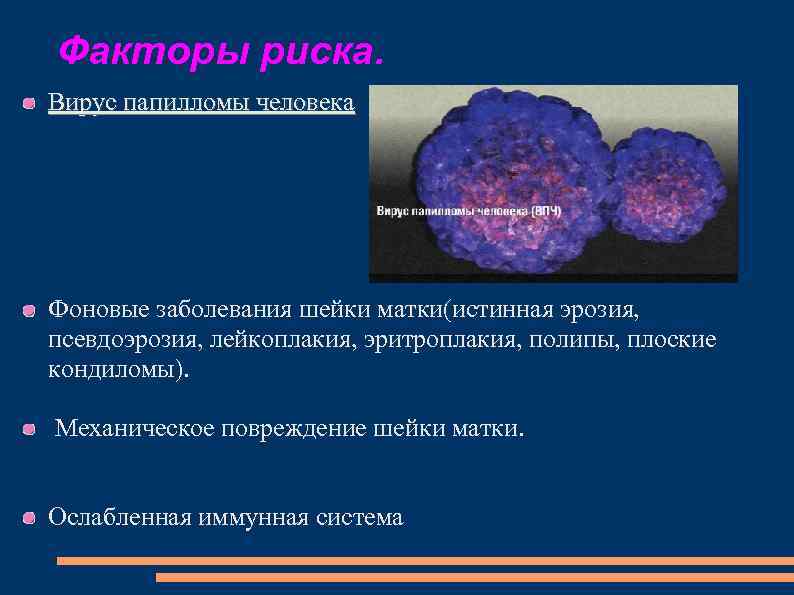 Факторы риска.

Вирус папилломы человека

Вирус папилломы человека (ВПЧ)

Фоновые заболевания шейки матки(истинная эрозия, псевдоэрозия, лейкоплакия, эритроплакия, полипы, плоские кондиломы).

Механическое повреждение шейки матки.

Ослабленная иммунная система